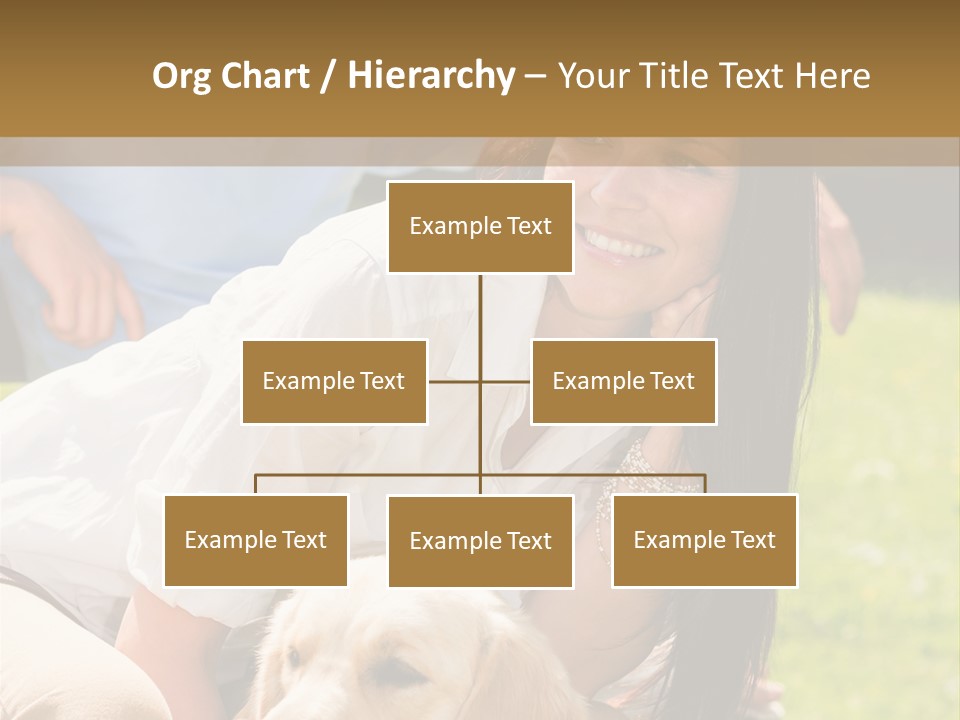 Org Chart / Hierarchy – Your Title Text Here

Example Text

Example Text

Example Text

Example Text

Example Text

Example Text